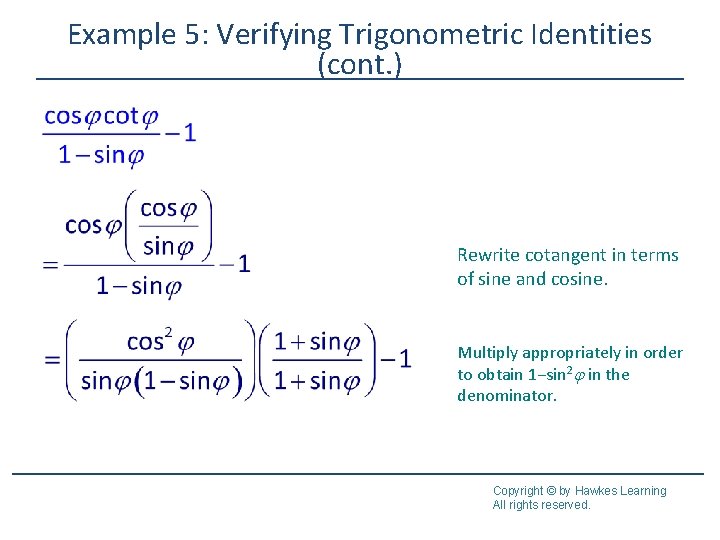 Example 5: Verifying Trigonometric Identities (cont.)

$\frac{\cos\varphi\cot\varphi}{1-\sin\varphi}-1$

$=\frac{\cos\varphi\left(\frac{\cos\varphi}{\sin\varphi}\right)}{1-\sin\varphi}-1$

Rewrite cotangent in terms of sine and cosine.

$=\left(\frac{\cos^2\varphi}{\sin\varphi(1-\sin\varphi)}\right)\left(\frac{1+\sin\varphi}{1+\sin\varphi}\right)-1$

Multiply appropriately in order to obtain $1-\sin^2\varphi$ in the denominator.

Copyright © by Hawkes Learning
All rights reserved.